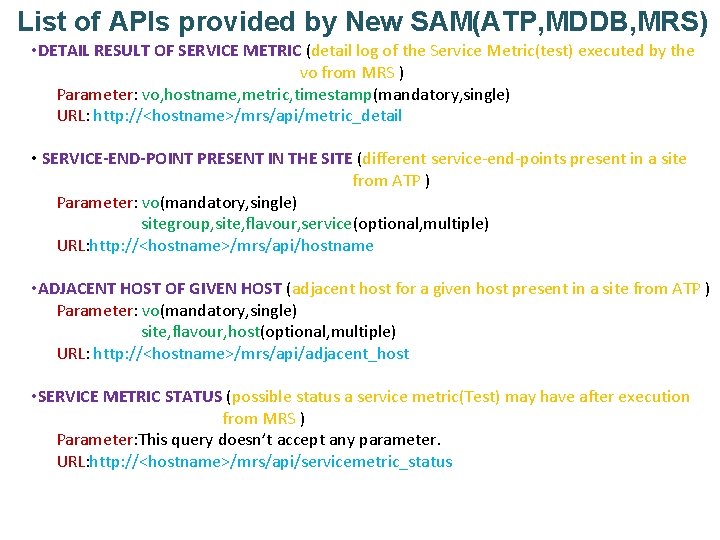 List of APIs provided by New SAM(ATP,MDDB,MRS)

•DETAIL RESULT OF SERVICE METRIC (detail log of the Service Metric(test) executed by the vo from MRS )
Parameter: vo,hostname,metric,timestamp(mandatory,single)
URL: http://<hostname>/mrs/api/metric_detail

• SERVICE-END-POINT PRESENT IN THE SITE (different service-end-points present in a site from ATP )
Parameter: vo(mandatory,single)
sitegroup,site,flavour,service(optional,multiple)
URL:http://<hostname>/mrs/api/hostname

•ADJACENT HOST OF GIVEN HOST (adjacent host for a given host present in a site from ATP )
Parameter: vo(mandatory,single)
site,flavour,host(optional,multiple)
URL: http://<hostname>/mrs/api/adjacent_host

•SERVICE METRIC STATUS (possible status a service metric(Test) may have after execution from MRS )
Parameter:This query doesn't accept any parameter.
URL:http://<hostname>/mrs/api/servicemetric_status